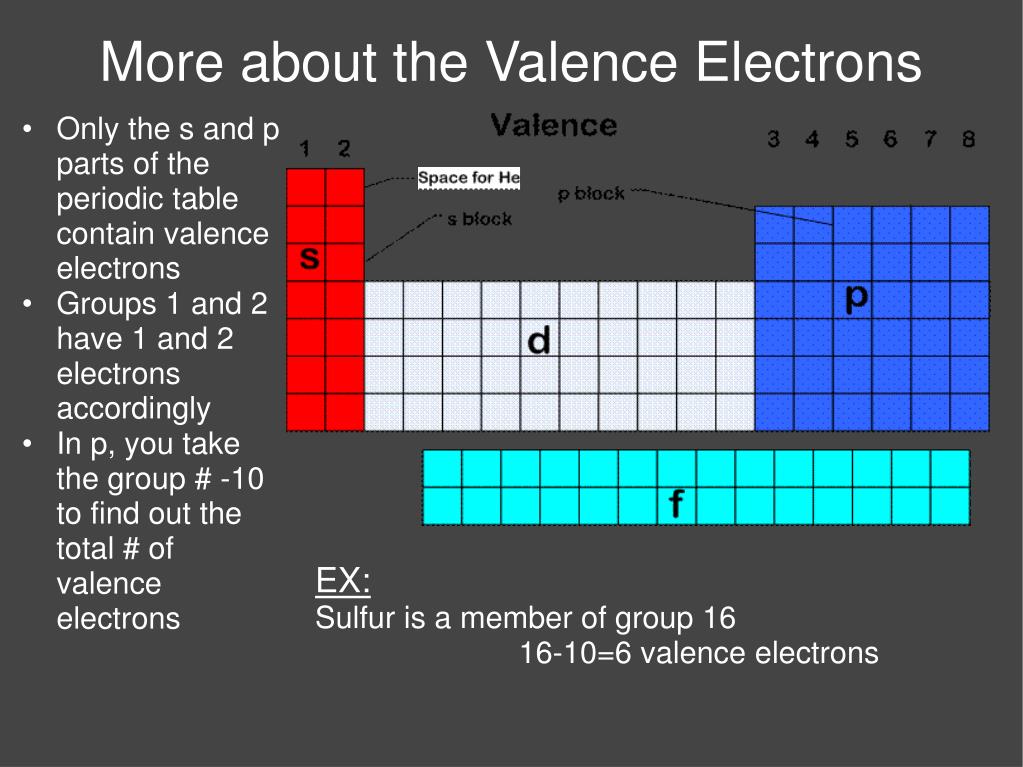 More about the Valence Electrons

• Only the s and p parts of the periodic table contain valence electrons
• Groups 1 and 2 have 1 and 2 electrons accordingly
• In p, you take the group # -10 to find out the total # of valence electrons

Valence

1 2

3 4 5 6 7 8

Space for He

s block

p block

s

d

p

f

EX:
Sulfur is a member of group 16
16-10=6 valence electrons